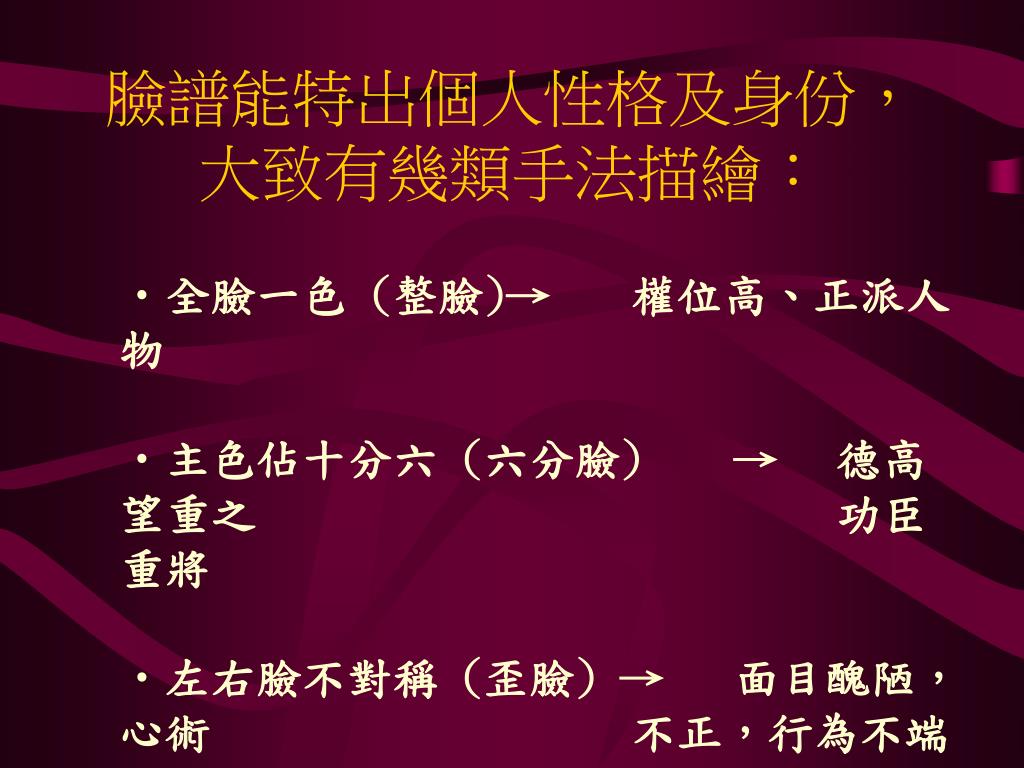 臉譜能特出個人性格及身份，大致有幾類手法描繪：

・全臉一色（整臉)→ 權位高、正派人物

・主色佔十分六（六分臉） → 德高望重之 功臣重將

・左右臉不對稱（歪臉）→ 面目醜陋，心術 不正，行為不端